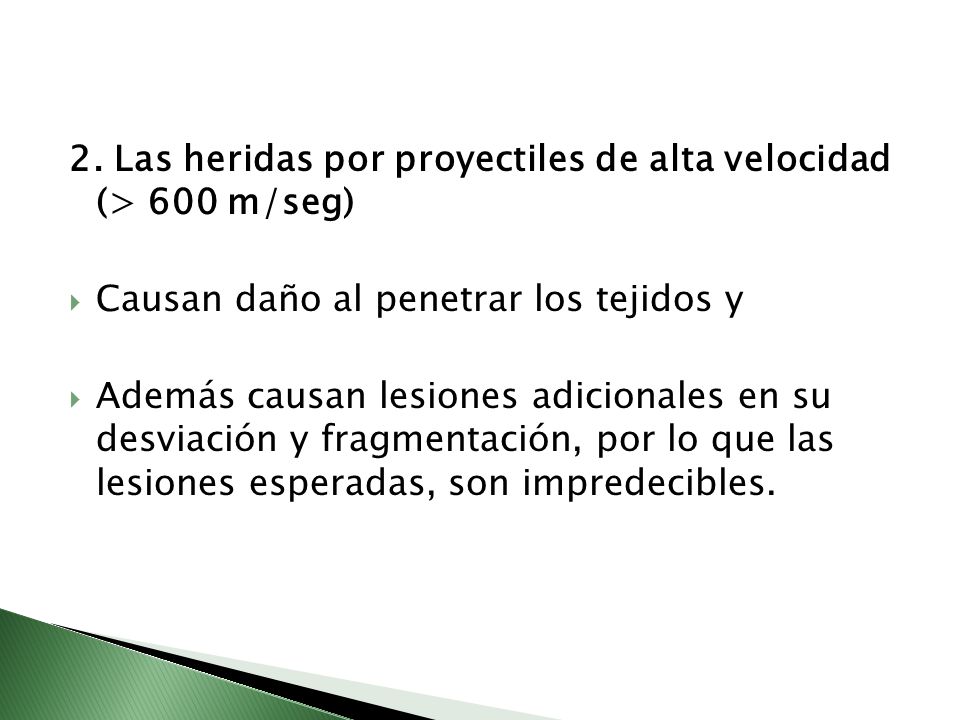 2. Las heridas por proyectiles de alta velocidad (> 600 m/seg)

Causan daño al penetrar los tejidos y

Además causan lesiones adicionales en su desviación y fragmentación, por lo que las lesiones esperadas, son impredecibles.